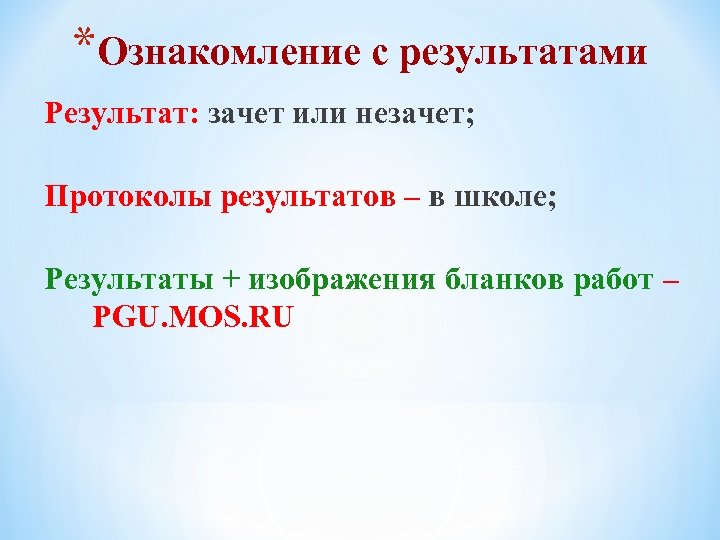 *Ознакомление с результатами

Результат: зачет или незачет;

Протоколы результатов – в школе;

Результаты + изображения бланков работ – PGU.MOS.RU